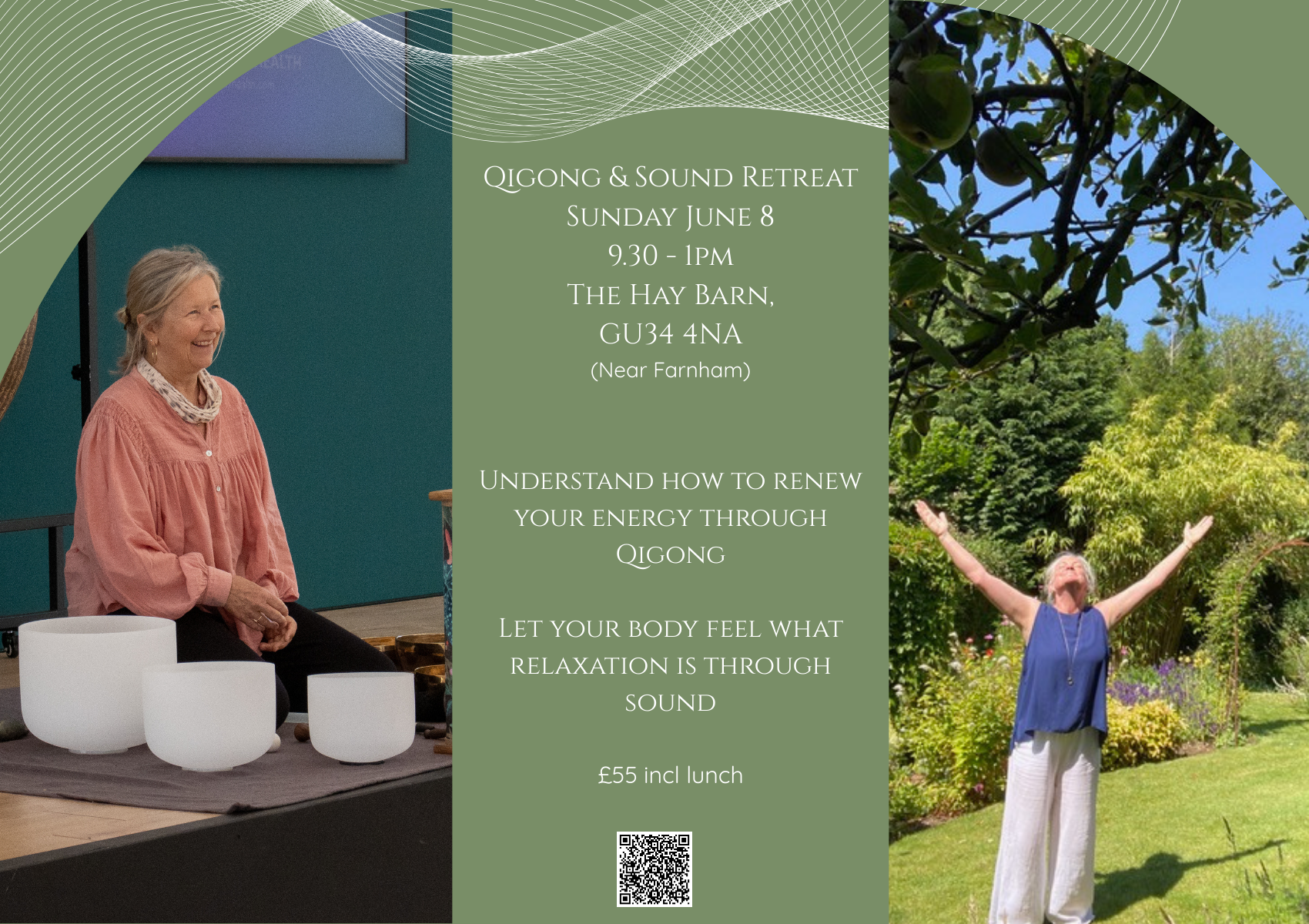 Qigong & Sound Retreat
Sunday June 8
9.30 - 1pm
The Hay Barn,
GU34 4NA
(Near Farnham)

Understand how to renew your energy through Qigong

Let your body feel what relaxation is through sound

£55 incl lunch